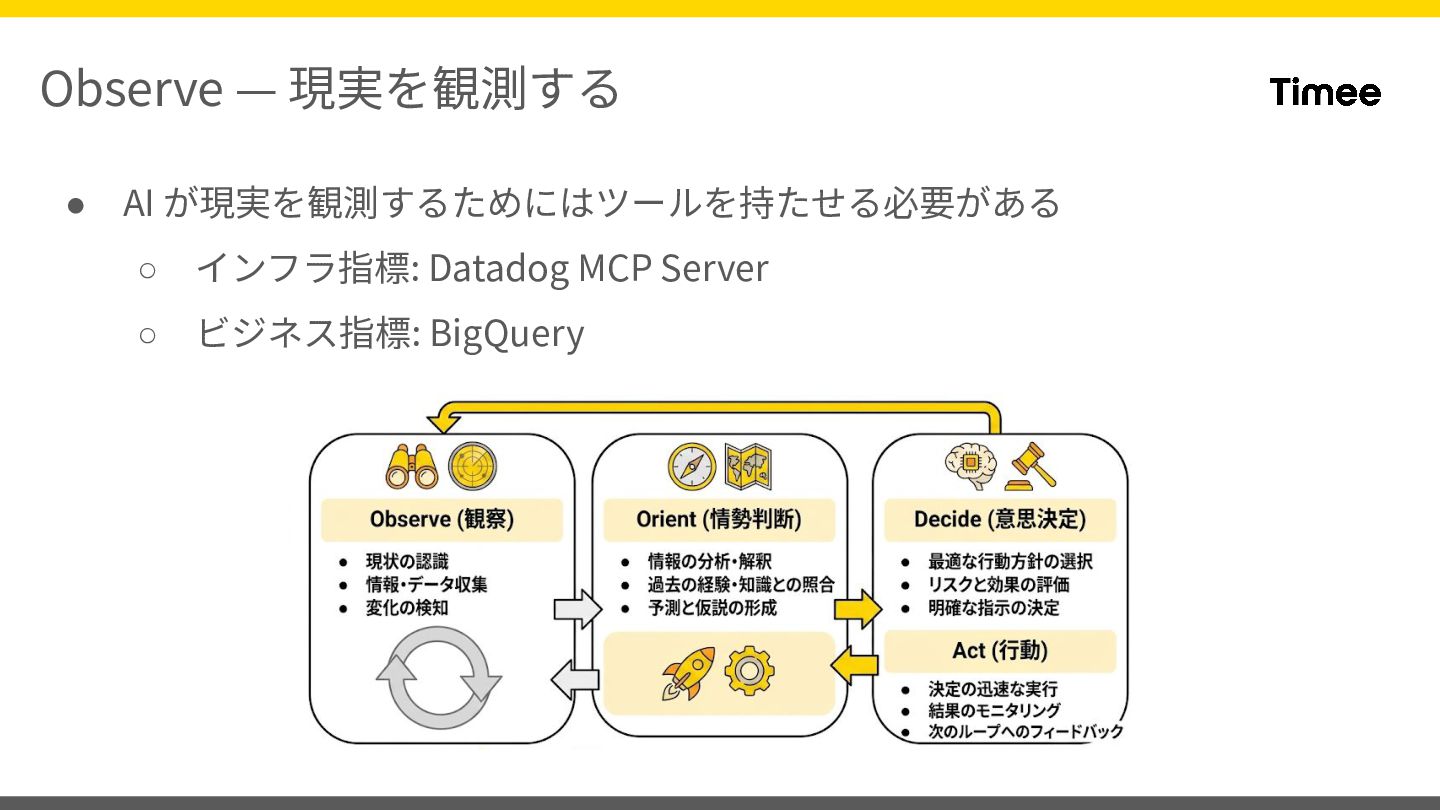 Observe — 現実を観測する

Timee

● AI が現実を観測するためにはツールを持たせる必要がある
  ○ インフラ指標: Datadog MCP Server
  ○ ビジネス指標: BigQuery

Observe (観察)
● 現状の認識
● 情報・データ収集
● 変化の検知

Orient (情勢判断)
● 情報の分析・解釈
● 過去の経験・知識との照合
● 予測と仮説の形成

Decide (意思決定)
● 最適な行動方針の選択
● リスクと効果の評価
● 明確な指示の決定

Act (行動)
● 決定の迅速な実行
● 結果のモニタリング
● 次のループへのフィードバック